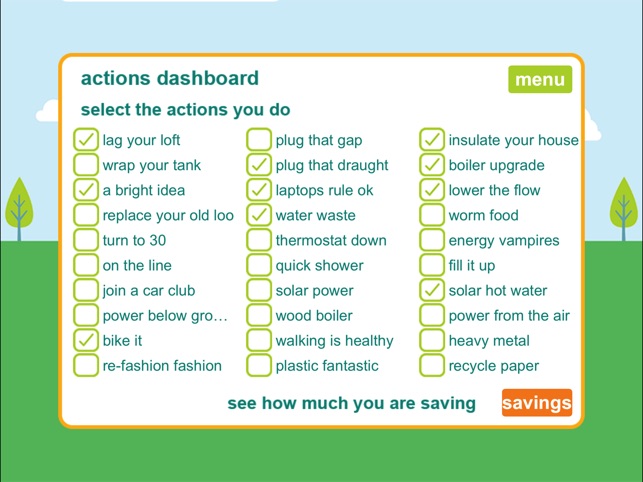 actions dashboard

menu

select the actions you do

lag your loft
wrap your tank
a bright idea
replace your old loo
turn to 30
on the line
join a car club
power below gro…
bike it
re-fashion fashion

plug that gap
plug that draught
laptops rule ok
water waste
thermostat down
quick shower
solar power
wood boiler
walking is healthy
plastic fantastic

insulate your house
boiler upgrade
lower the flow
worm food
energy vampires
fill it up
solar hot water
power from the air
heavy metal
recycle paper

see how much you are saving

savings